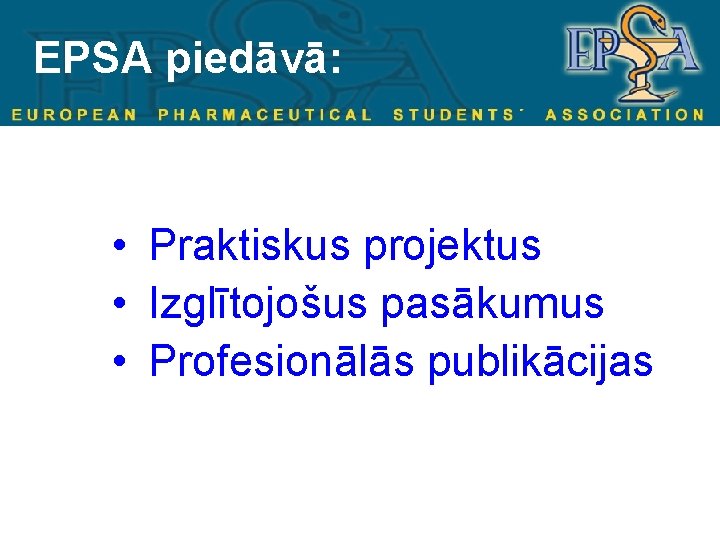 EPSA piedāvā:

EPSA

EUROPEAN PHARMACEUTICAL STUDENTS' ASSOCIATION

• Praktiskus projektus
• Izglītojošus pasākumus
• Profesionālās publikācijas